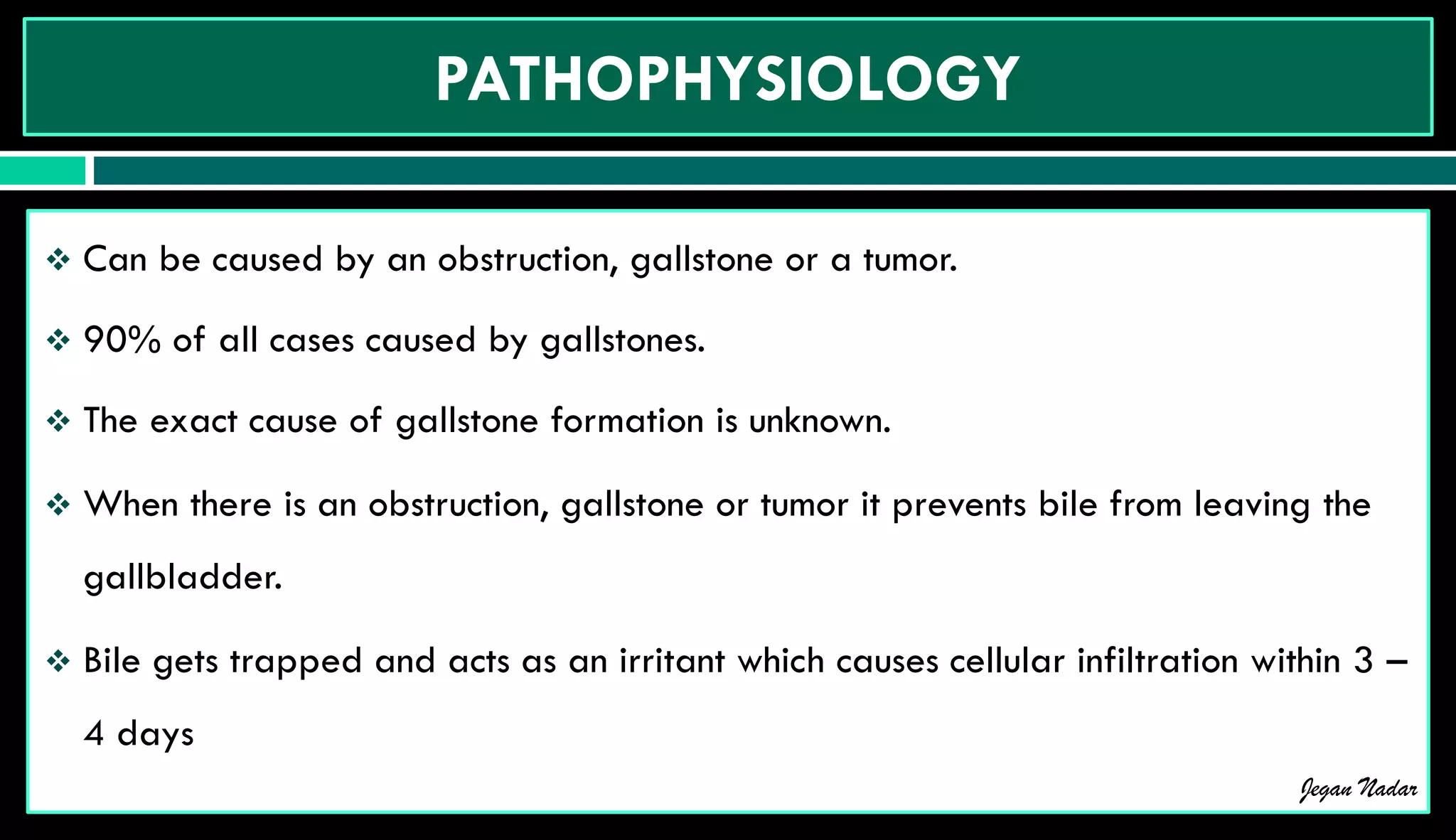 PATHOPHYSIOLOGY

❖ Can be caused by an obstruction, gallstone or a tumor.

❖ 90% of all cases caused by gallstones.

❖ The exact cause of gallstone formation is unknown.

❖ When there is an obstruction, gallstone or tumor it prevents bile from leaving the gallbladder.

❖ Bile gets trapped and acts as an irritant which causes cellular infiltration within 3 – 4 days

Jegan Nadar